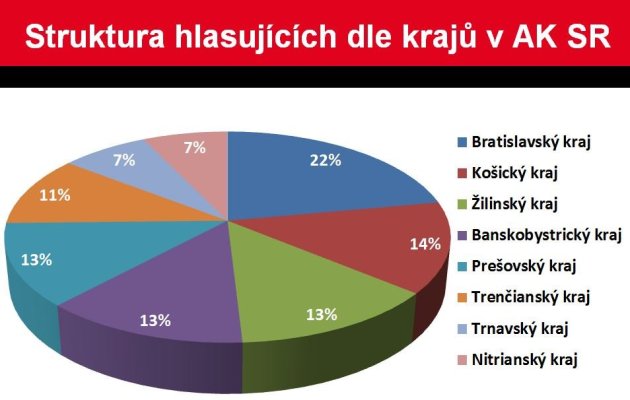 Struktura hlasujících dle krajů v AK SR

22%
14%
13%
13%
13%
11%
7%
7%

Bratislavský kraj
Košický kraj
Žilinský kraj
Banskobystrický kraj
Prešovský kraj
Trenčianský kraj
Trnavský kraj
Nitrianský kraj